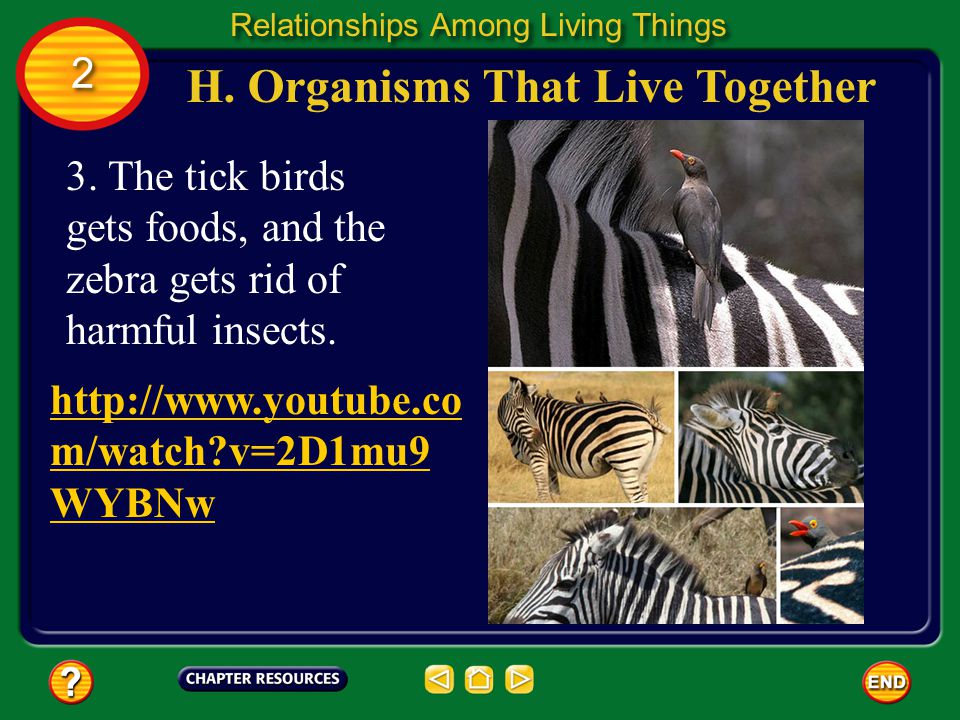 Relationships Among Living Things

2

H. Organisms That Live Together

3. The tick birds gets foods, and the zebra gets rid of harmful insects.

http://www.youtube.com/watch?v=2D1mu9WYBNw

?

CHAPTER RESOURCES

END